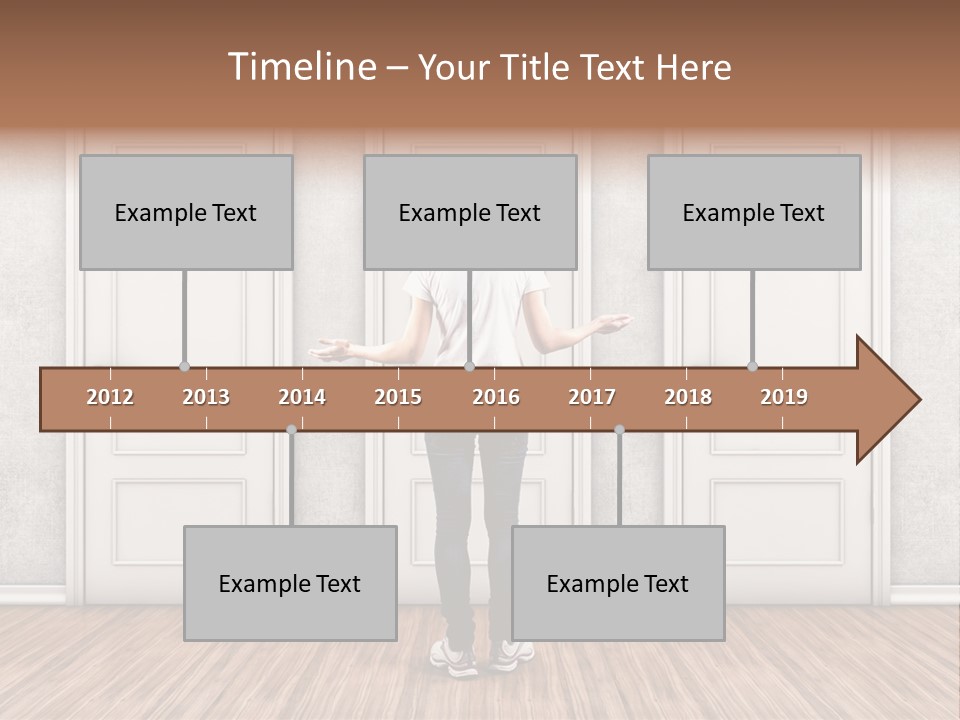 Timeline – Your Title Text Here

Example Text

Example Text

Example Text

2012 2013 2014 2015 2016 2017 2018 2019

Example Text

Example Text